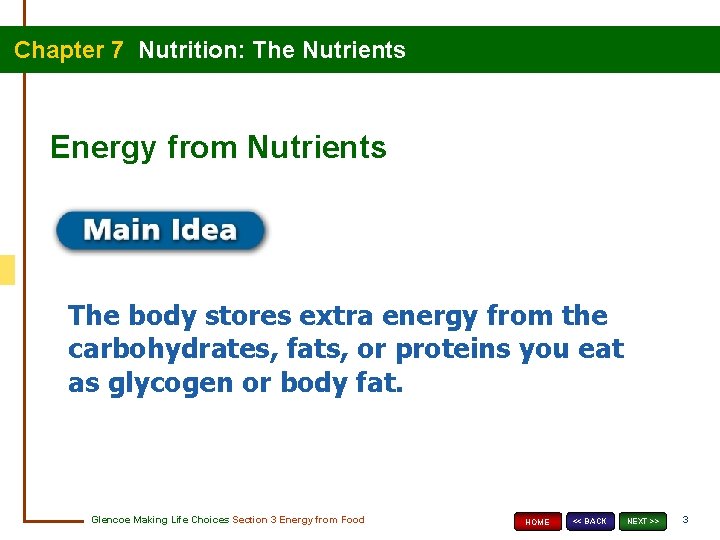 Chapter 7 Nutrition: The Nutrients

Energy from Nutrients

Main Idea

The body stores extra energy from the carbohydrates, fats, or proteins you eat as glycogen or body fat.

Glencoe Making Life Choices Section 3 Energy from Food

HOME

<< BACK

NEXT >>

3